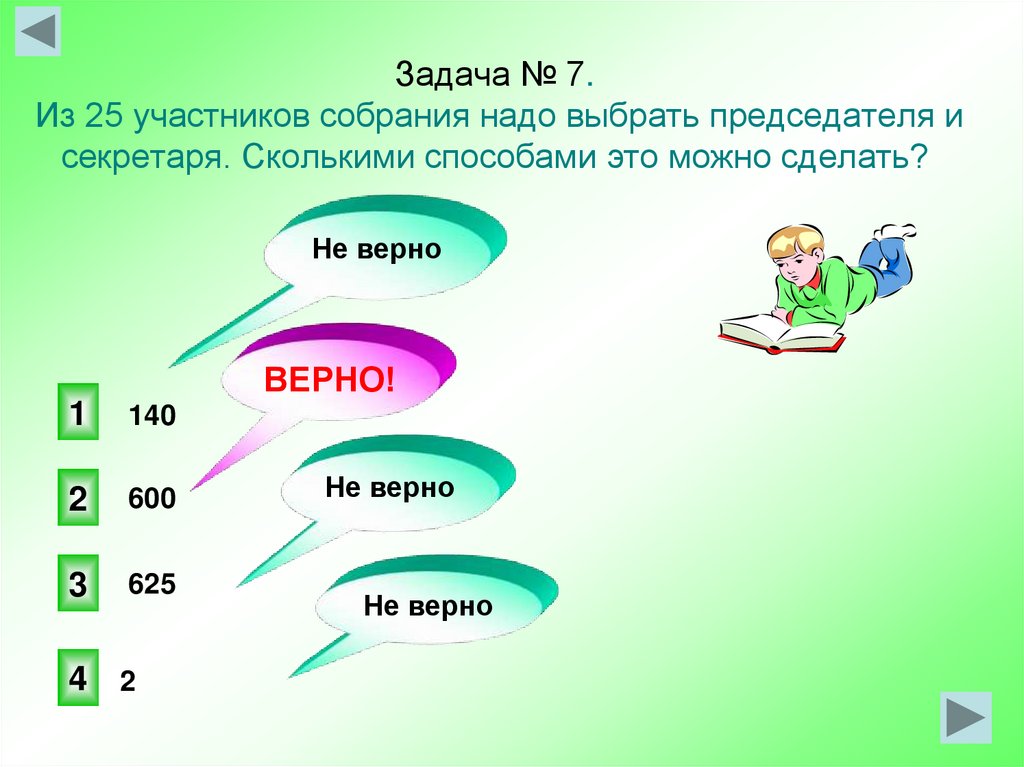 Задача № 7.
Из 25 участников собрания надо выбрать председателя и секретаря. Сколькими способами это можно сделать?

Не верно

ВЕРНО!

Не верно

Не верно

1 140

2 600

3 625

4 2